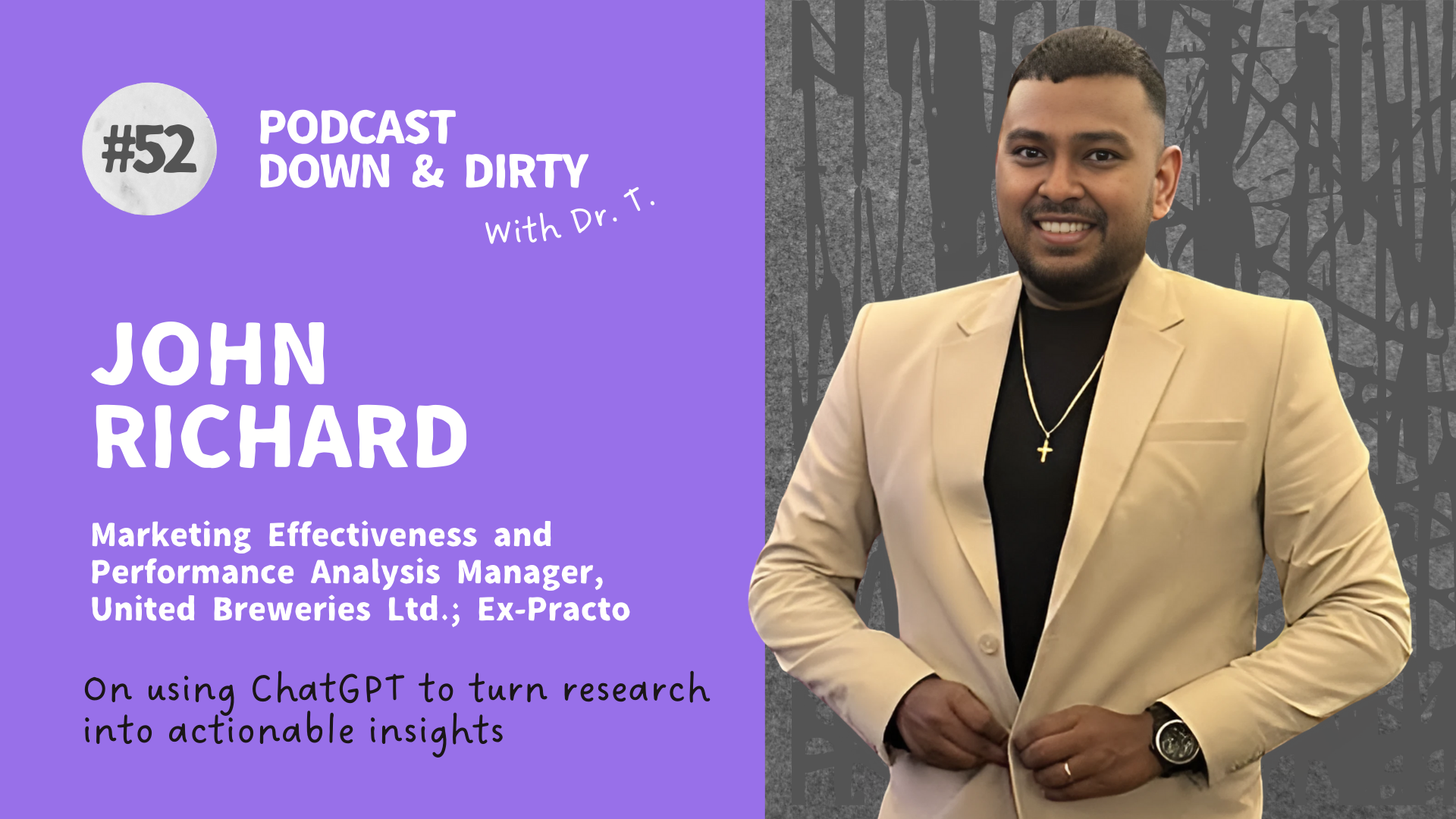 #52

PODCAST
DOWN & DIRTY

With Dr. T.

JOHN
RICHARD

Marketing Effectiveness and Performance Analysis Manager, United Breweries Ltd.; Ex-Practo

On using ChatGPT to turn research into actionable insights